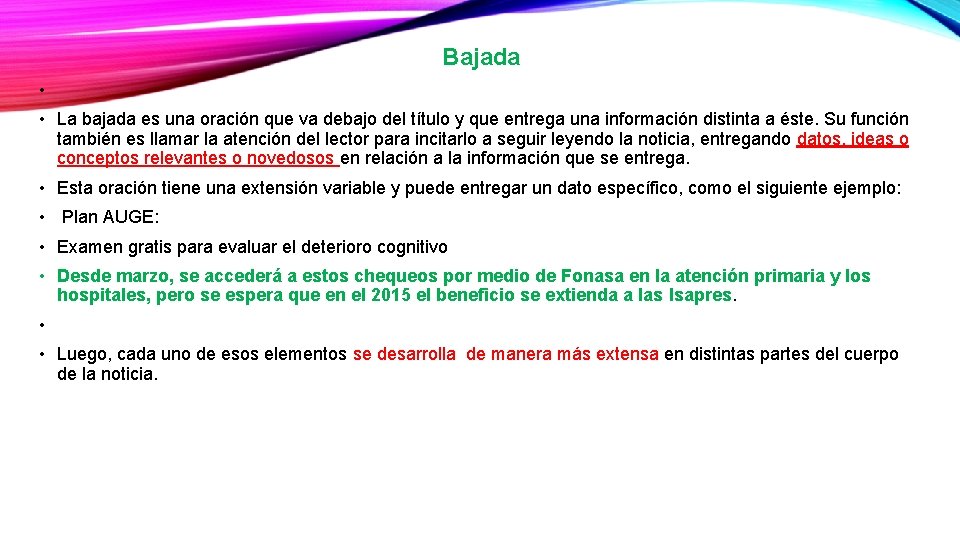 Bajada

•

• La bajada es una oración que va debajo del título y que entrega una información distinta a éste. Su función también es llamar la atención del lector para incitarlo a seguir leyendo la noticia, entregando datos, ideas o conceptos relevantes o novedosos en relación a la información que se entrega.

• Esta oración tiene una extensión variable y puede entregar un dato específico, como el siguiente ejemplo:

• Plan AUGE:

• Examen gratis para evaluar el deterioro cognitivo

• Desde marzo, se accederá a estos chequeos por medio de Fonasa en la atención primaria y los hospitales, pero se espera que en el 2015 el beneficio se extienda a las Isapres.

•

• Luego, cada uno de esos elementos se desarrolla de manera más extensa en distintas partes del cuerpo de la noticia.